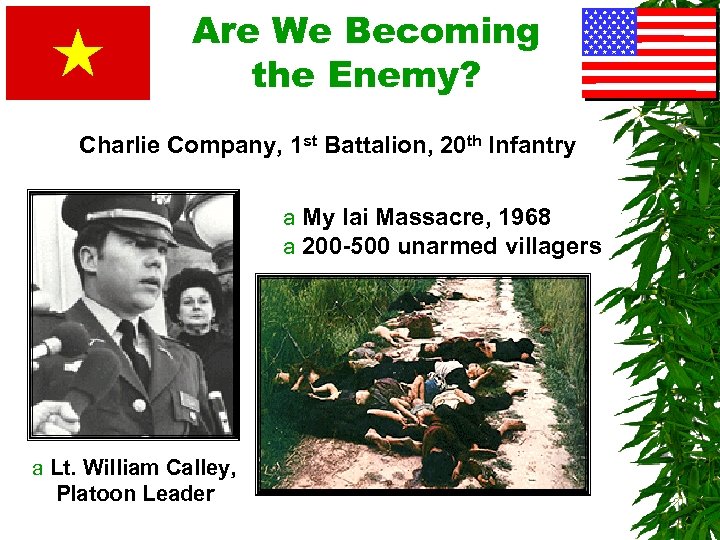 Are We Becoming the Enemy?

Charlie Company, 1$^{st}$ Battalion, 20$^{th}$ Infantry

a My lai Massacre, 1968
a 200-500 unarmed villagers

a Lt. William Calley, Platoon Leader